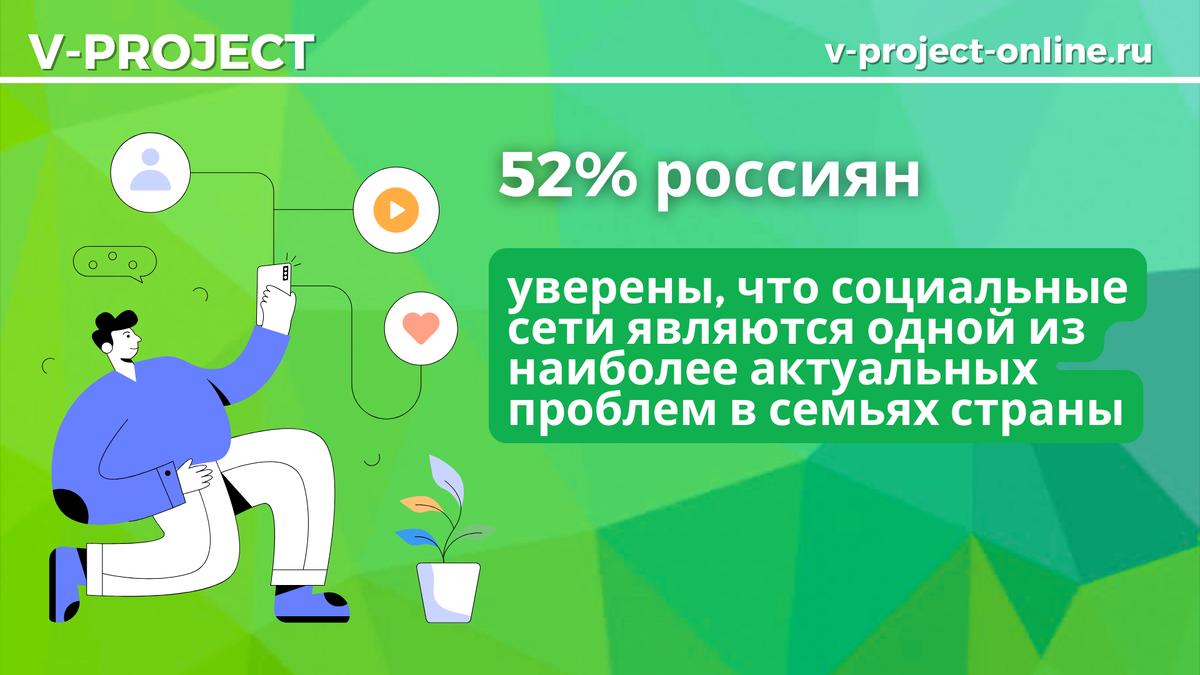 V-PROJECT

v-project-online.ru

52% россиян

уверены, что социальные сети являются одной из наиболее актуальных проблем в семьях страны